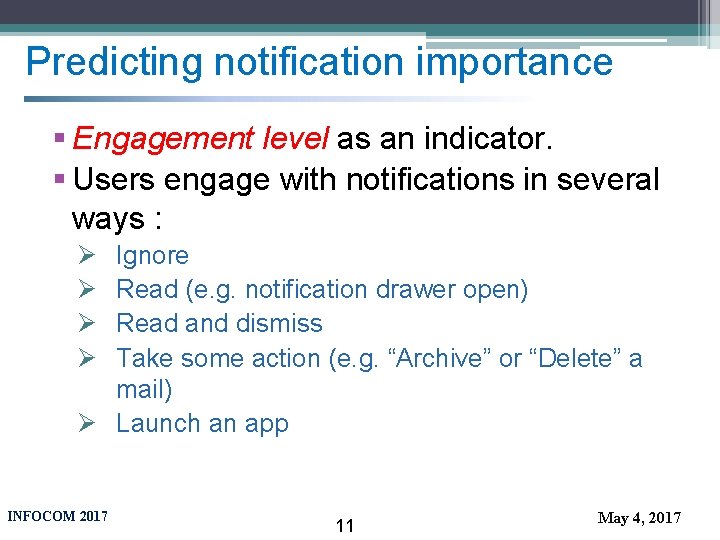 Predicting notification importance

▪ Engagement level as an indicator.
▪ Users engage with notifications in several ways :
➢ Ignore
➢ Read (e.g. notification drawer open)
➢ Read and dismiss
➢ Take some action (e.g. “Archive” or “Delete” a mail)
➢ Launch an app

INFOCOM 2017

11

May 4, 2017